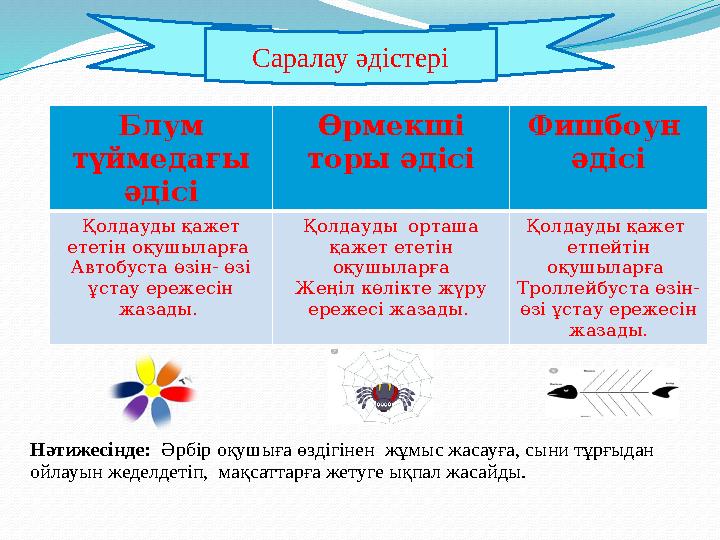 Саралау әдістері

| Блум түймедағы әдісі | Өрмекші торы әдісі | Фишбоун әдісі |
|---|---|---|
| Қолдауды қажет ететін оқушыларға Автобуста өзін- өзі ұстау ережесін жазады. | Қолдауды орташа қажет ететін оқушыларға Жеңіл көлікте жүру ережесі жазады. | Қолдауды қажет етпейтін оқушыларға Троллейбуста өзін-өзі ұстау ережесін жазады. |

Нәтижесінде: Әрбір оқушыға өздігінен жұмыс жасауға, сыни тұрғыдан ойлауын жеделдетіп, мақсаттарға жетуге ықпал жасайды.